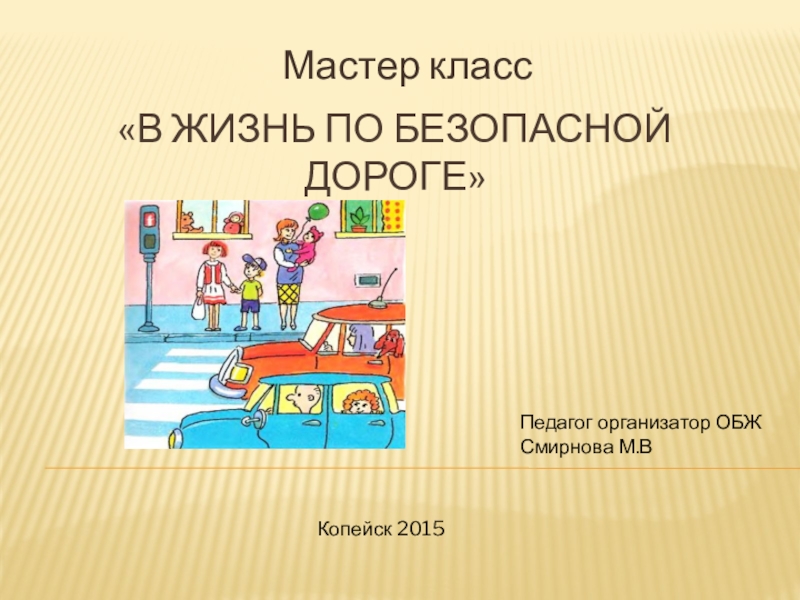 Мастер класс
«В ЖИЗНЬ ПО БЕЗОПАСНОЙ ДОРОГЕ»

Педагог организатор ОБЖ
Смирнова М.В

Копейск 2015